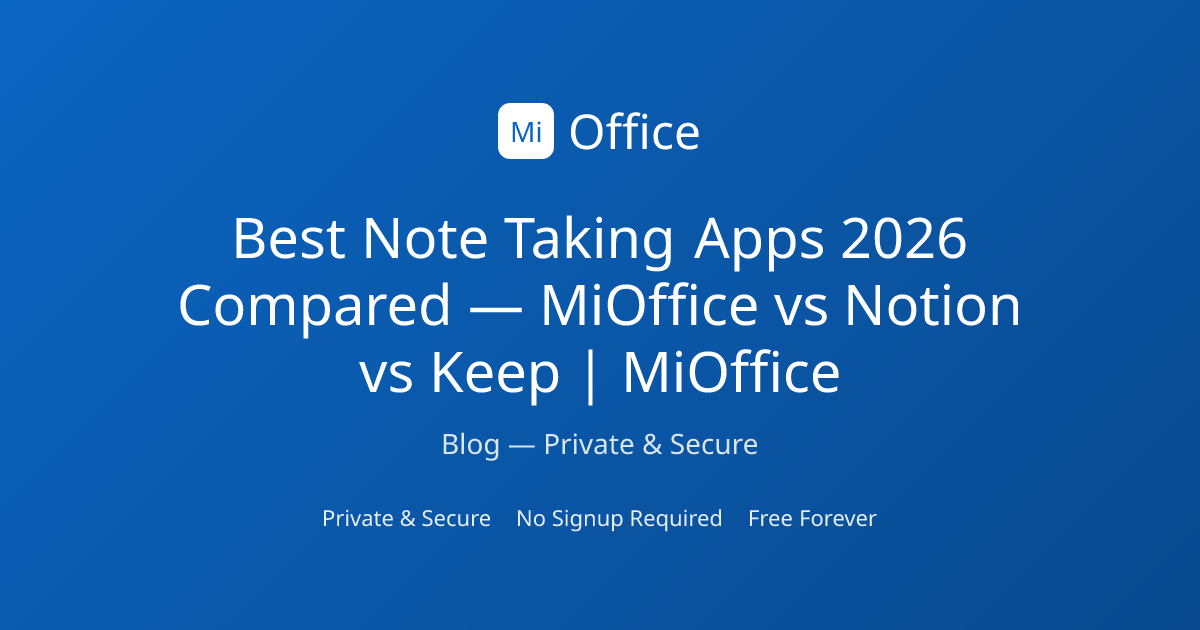 Mi Office

Best Note Taking Apps 2026 Compared — MiOffice vs Notion vs Keep | MiOffice

Blog — Private & Secure

Private & Secure No Signup Required Free Forever